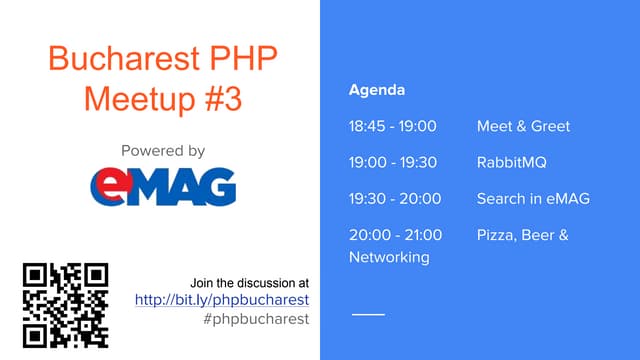 Bucharest PHP Meetup #3

Powered by

eMAG

Join the discussion at
http://bit.ly/phpbucharest
#phpbucharest

Agenda

18:45 - 19:00 Meet & Greet

19:00 - 19:30 RabbitMQ

19:30 - 20:00 Search in eMAG

20:00 - 21:00 Pizza, Beer & Networking